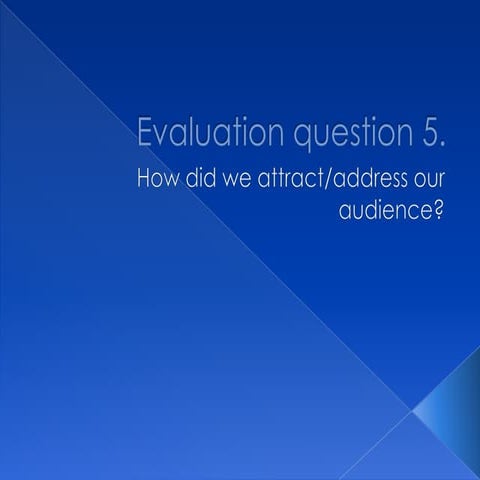 Evaluation question 5.

How did we attract/address our audience?